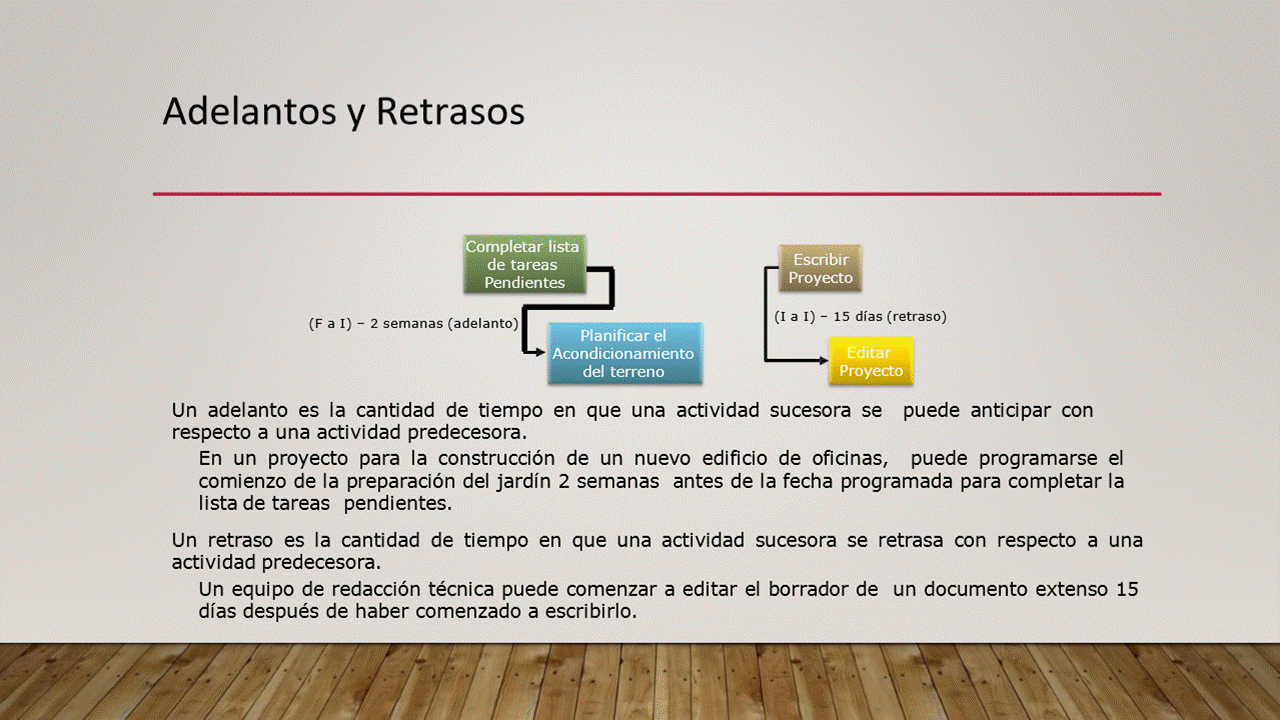 Adelantos y Retrasos

Completar lista de tareas Pendientes

(F a I) – 2 semanas (adelanto)

Planificar el Acondicionamiento del terreno

Escribir Proyecto

(I a I) – 15 días (retraso)

Editar Proyecto

Un adelanto es la cantidad de tiempo en que una actividad sucesora se puede anticipar con respecto a una actividad predecesora.

En un proyecto para la construcción de un nuevo edificio de oficinas, puede programarse el comienzo de la preparación del jardín 2 semanas antes de la fecha programada para completar la lista de tareas pendientes.

Un retraso es la cantidad de tiempo en que una actividad sucesora se retrasa con respecto a una actividad predecesora.

Un equipo de redacción técnica puede comenzar a editar el borrador de un documento extenso 15 días después de haber comenzado a escribirlo.